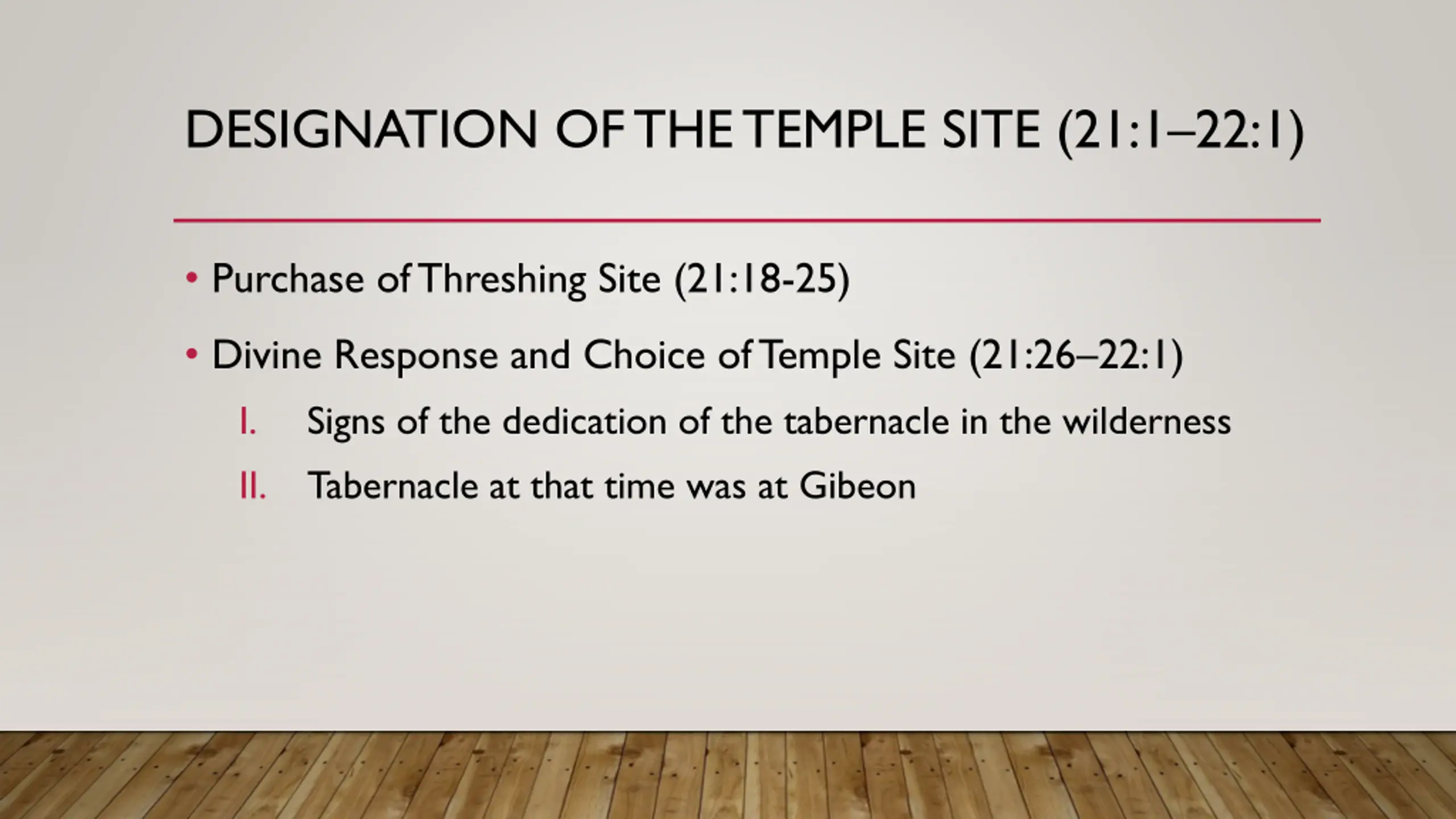 DESIGNATION OF THE TEMPLE SITE (21:1–22:1)

• Purchase of Threshing Site (21:18-25)

• Divine Response and Choice of Temple Site (21:26–22:1)

I. Signs of the dedication of the tabernacle in the wilderness

II. Tabernacle at that time was at Gibeon